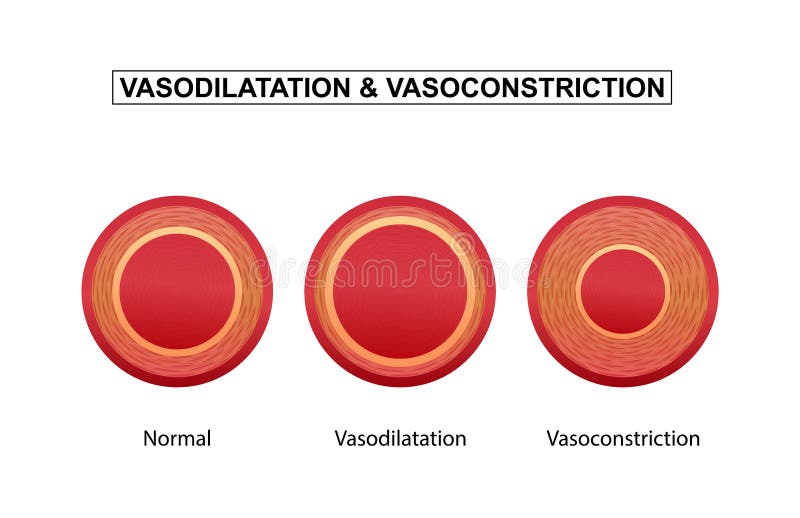 VASODILATATION & VASOCONSTRICTION

dreamstime

Normal

Vasodilatation

Vasoconstriction